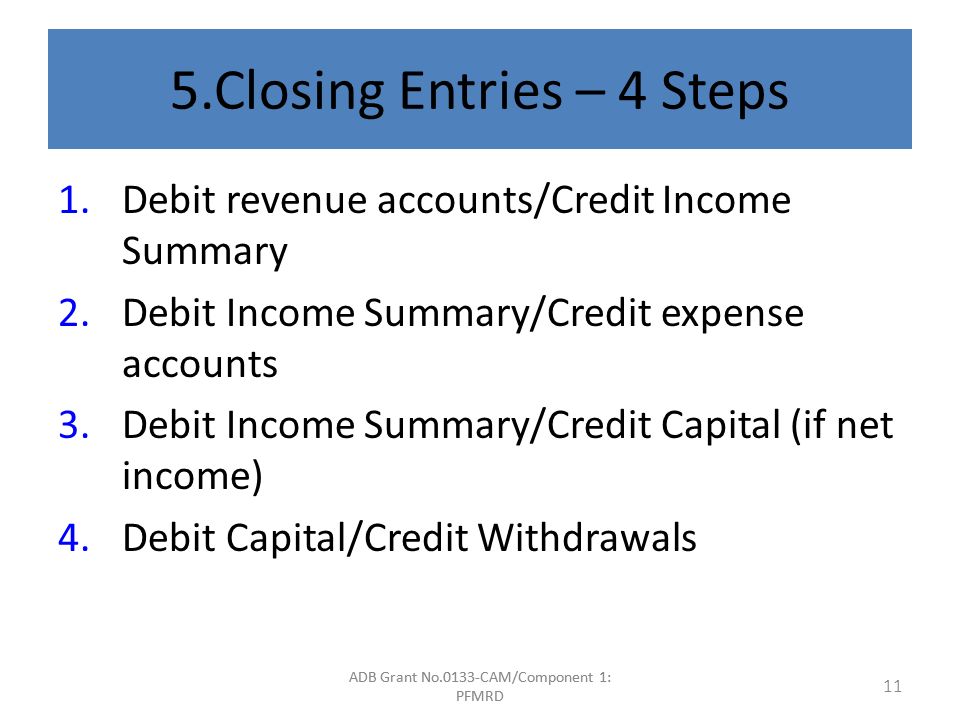 5.Closing Entries – 4 Steps

1. Debit revenue accounts/Credit Income Summary
2. Debit Income Summary/Credit expense accounts
3. Debit Income Summary/Credit Capital (if net income)
4. Debit Capital/Credit Withdrawals

ADB Grant No.0133-CAM/Component 1: PFMRD

11